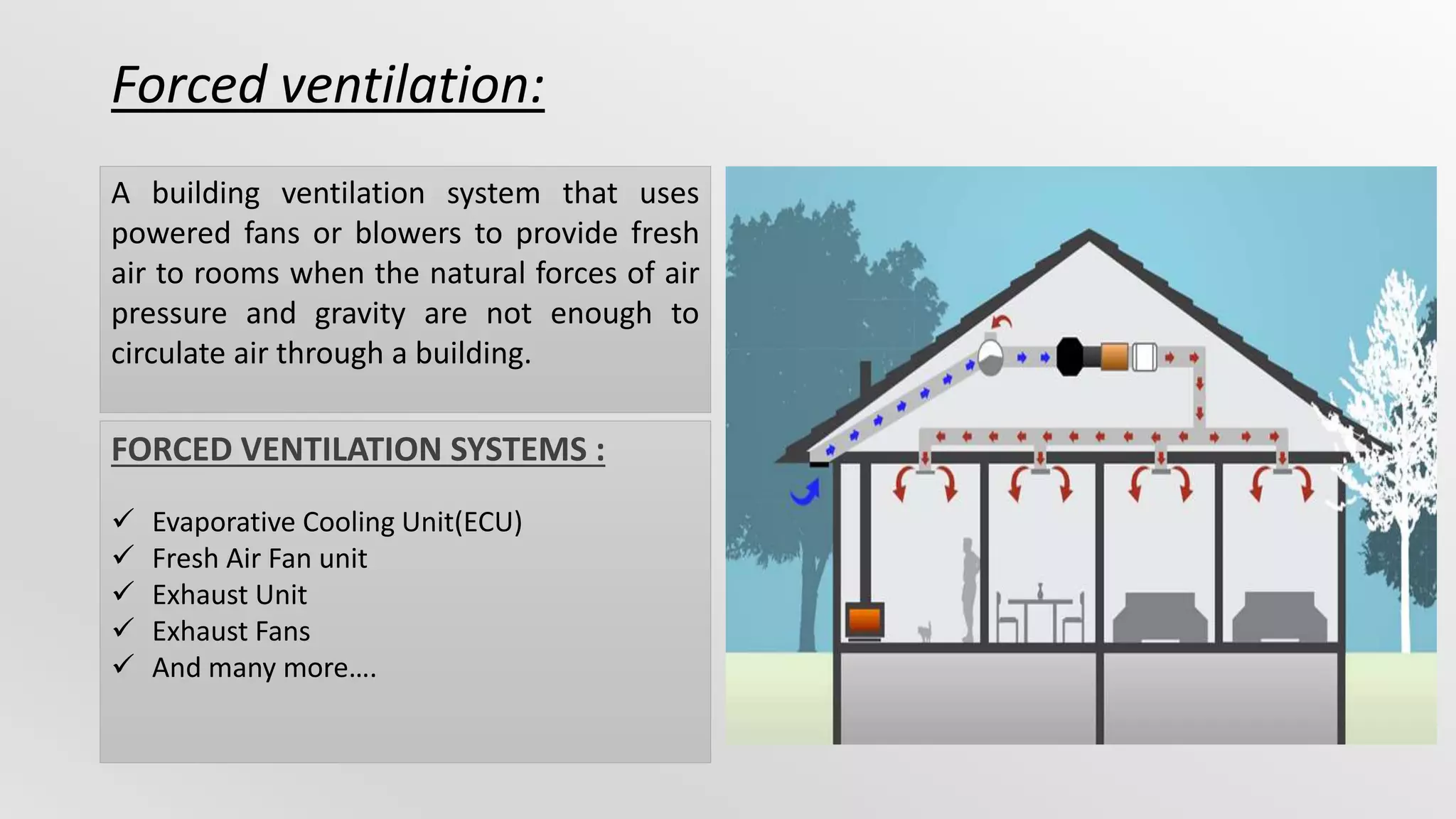 Forced ventilation:

A building ventilation system that uses powered fans or blowers to provide fresh air to rooms when the natural forces of air pressure and gravity are not enough to circulate air through a building.

FORCED VENTILATION SYSTEMS :

✓ Evaporative Cooling Unit(ECU)
✓ Fresh Air Fan unit
✓ Exhaust Unit
✓ Exhaust Fans
✓ And many more….